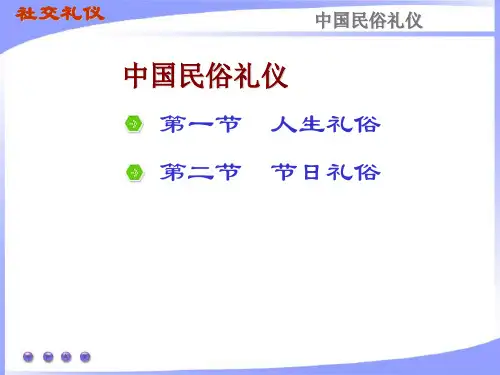 社交礼仪

中国民俗礼仪

中国民俗礼仪

第一节　人生礼俗

第二节　节日礼俗